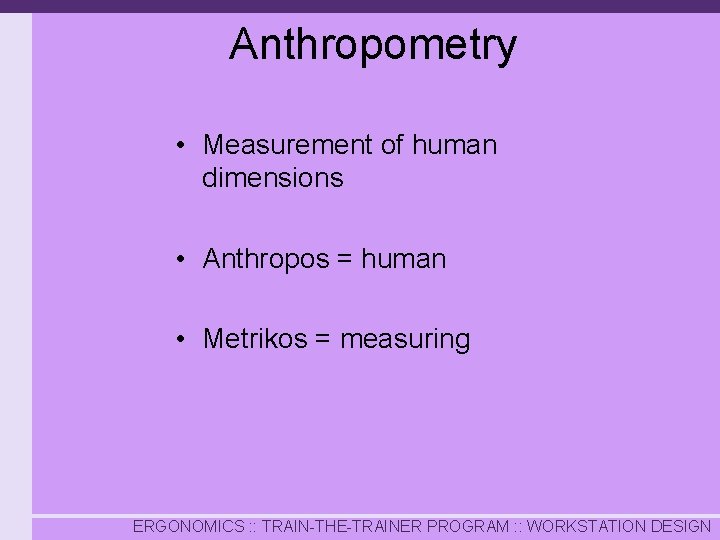 Anthropometry

• Measurement of human dimensions

• Anthropos = human

• Metrikos = measuring

ERGONOMICS :: TRAIN-THE-TRAINER PROGRAM :: WORKSTATION DESIGN